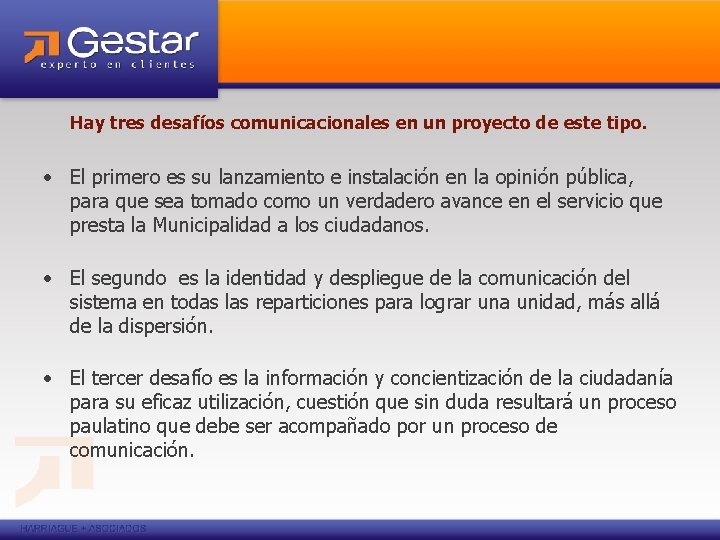 Gestar
experto en clientes

Hay tres desafíos comunicacionales en un proyecto de este tipo.

• El primero es su lanzamiento e instalación en la opinión pública, para que sea tomado como un verdadero avance en el servicio que presta la Municipalidad a los ciudadanos.

• El segundo es la identidad y despliegue de la comunicación del sistema en todas las reparticiones para lograr una unidad, más allá de la dispersión.

• El tercer desafío es la información y concientización de la ciudadanía para su eficaz utilización, cuestión que sin duda resultará un proceso paulatino que debe ser acompañado por un proceso de comunicación.

HARRIAGUE + ASOCIADOS